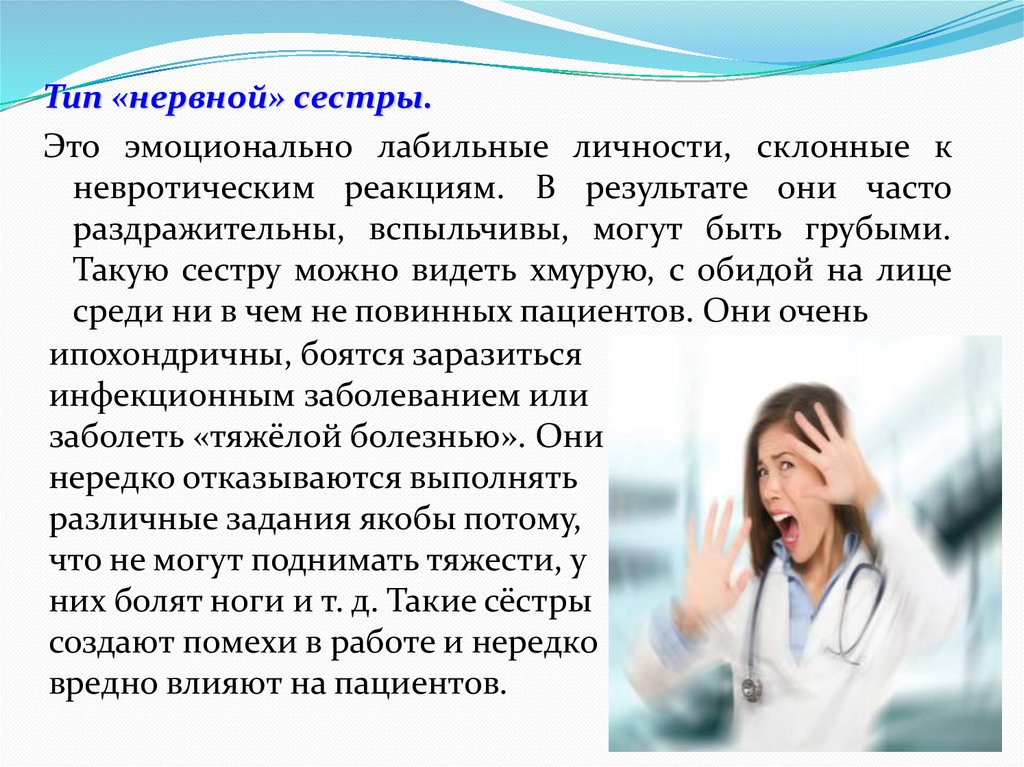 Тип «нервной» сестры.

Это эмоционально лабильные личности, склонные к невротическим реакциям. В результате они часто раздражительны, вспыльчивы, могут быть грубыми. Такую сестру можно видеть хмурую, с обидой на лице среди ни в чем не повинных пациентов. Они очень ипохондричны, боятся заразиться инфекционным заболеванием или заболеть «тяжёлой болезнью». Они нередко отказываются выполнять различные задания якобы потому, что не могут поднимать тяжести, у них болят ноги и т. д. Такие сёстры создают помехи в работе и нередко вредно влияют на пациентов.